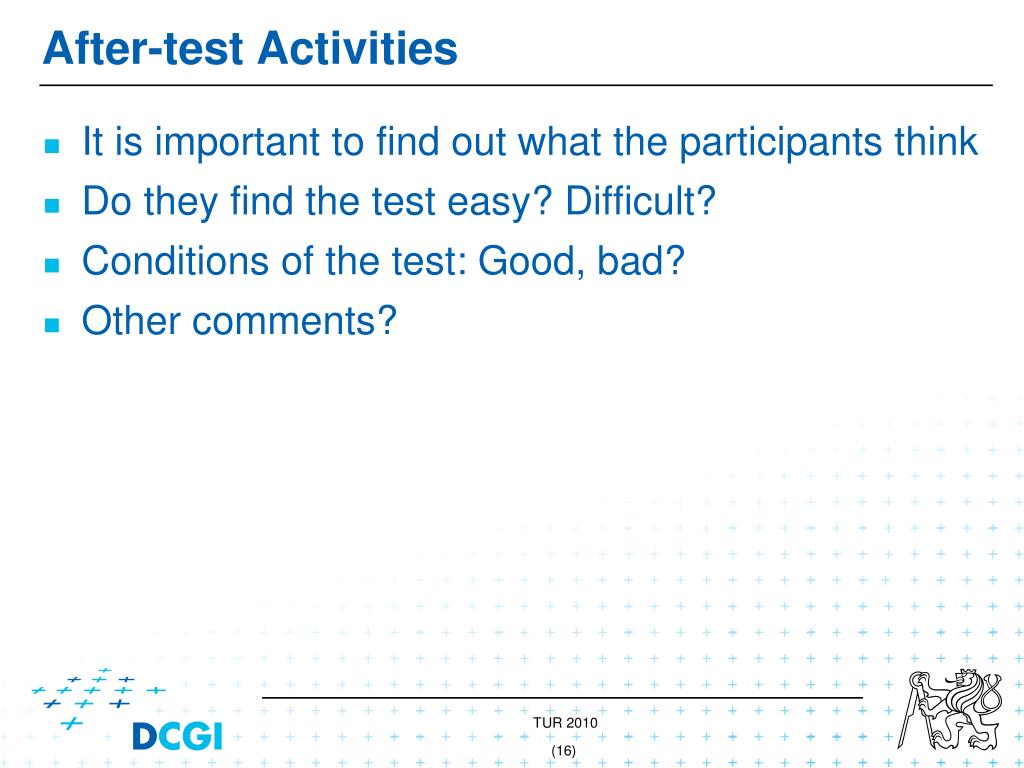 After-test Activities

It is important to find out what the participants think

Do they find the test easy? Difficult?

Conditions of the test: Good, bad?

Other comments?

DCGI

TUR 2010

(16)